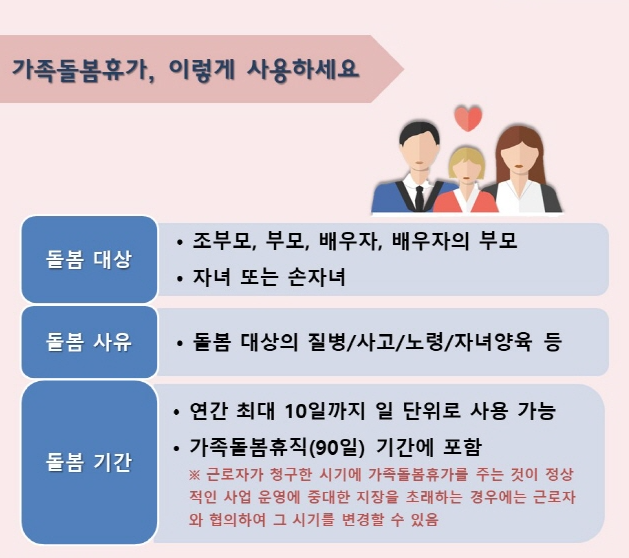 가족돌봄휴가, 이렇게 사용하세요

돌봄 대상

• 조부모, 부모, 배우자, 배우자의 부모
• 자녀 또는 손자녀

돌봄 사유

• 돌봄 대상의 질병/사고/노령/자녀양육 등

돌봄 기간

• 연간 최대 10일까지 일 단위로 사용 가능
• 가족돌봄휴직(90일) 기간에 포함
※ 근로자가 청구한 시기에 가족돌봄휴가를 주는 것이 정상적인 사업 운영에 중대한 지장을 초래하는 경우에는 근로자와 협의하여 그 시기를 변경할 수 있음